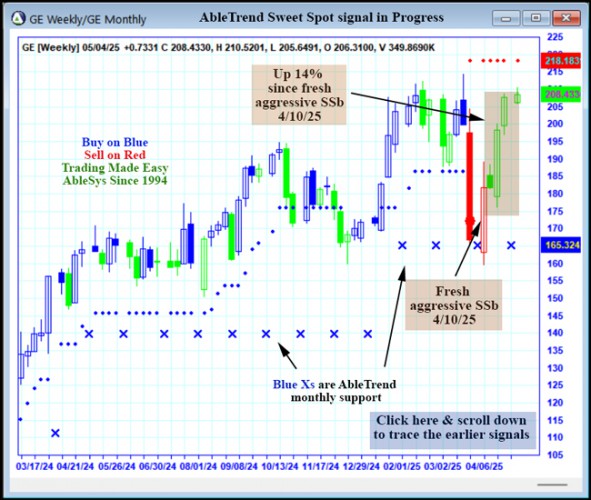 GE Weekly/GE Monthly

AbleTrend Sweet Spot signal in Progress

GE [Weekly] 05/04/25 +0.7331 C 208.4330, H 210.5201, L 205.6491, O 206.3100, V 349.8690K

Up 14%
since fresh
aggressive SSb
4/10/25

Buy on Blue
Sell on Red
Trading Made Easy
AbleSys Since 1994

Fresh
aggressive SSb
4/10/25

Blue Xs are AbleTrend
monthly support

Click here & scroll down
to trace the earlier signals

225
218.183
215
208.433
205
200
195
190
185
180
175
170
165.324
160
155
150
145
140
135
130
125
120
115
110
105

03/17/24 04/21/24 05/26/24 06/30/24 08/01/24 09/08/24 10/13/24 11/17/24 12/29/24 02/01/25 03/02/25 04/06/25